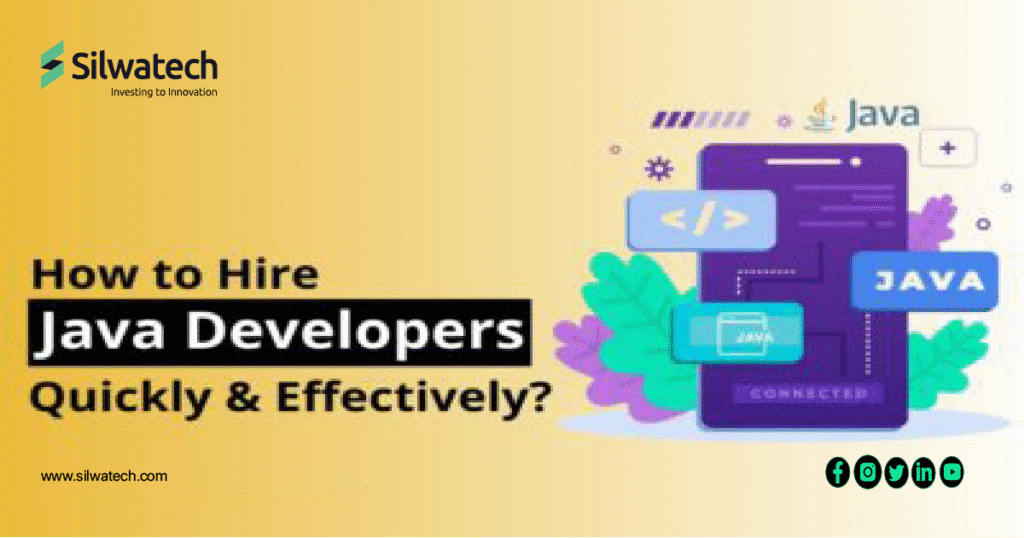 Silwatech
Investing to Innovation

Java

</>

JAVA

JAVA

CONNECTED

How to Hire
Java Developers
Quickly & Effectively?

www.silwatech.com